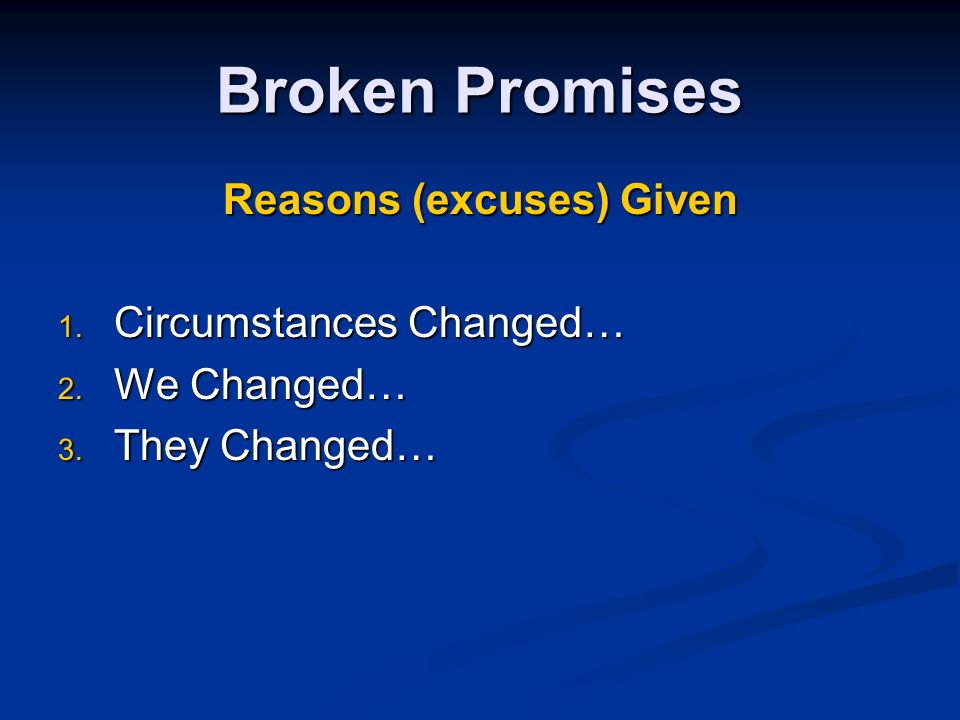 Broken Promises

Reasons (excuses) Given

1. Circumstances Changed…
2. We Changed…
3. They Changed…